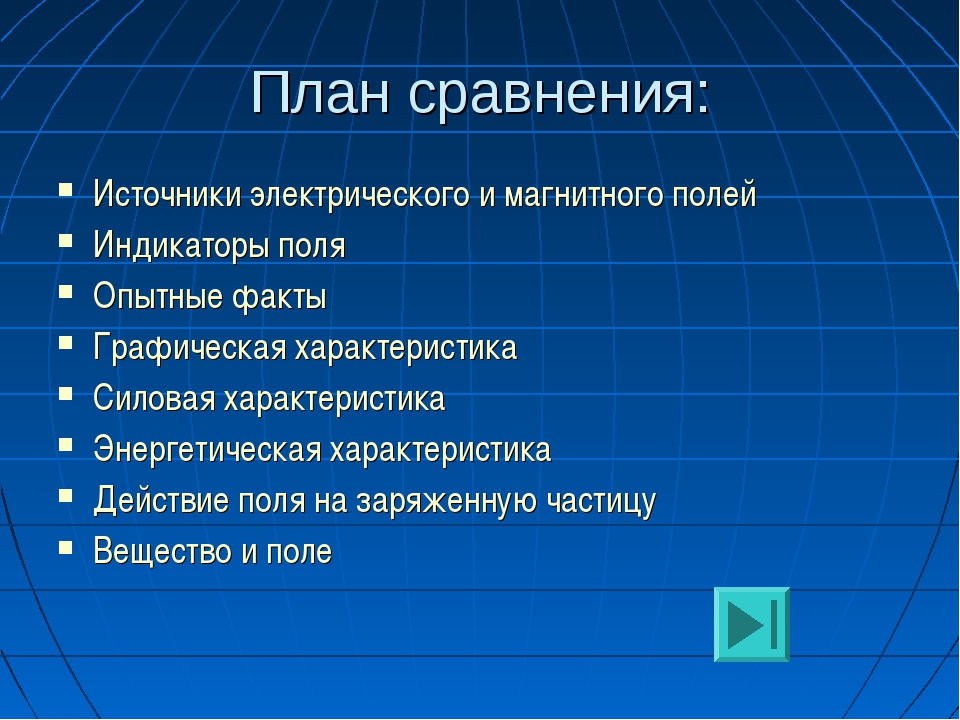 План сравнения:

- Источники электрического и магнитного полей
- Индикаторы поля
- Опытные факты
- Графическая характеристика
- Силовая характеристика
- Энергетическая характеристика
- Действие поля на заряженную частицу
- Вещество и поле